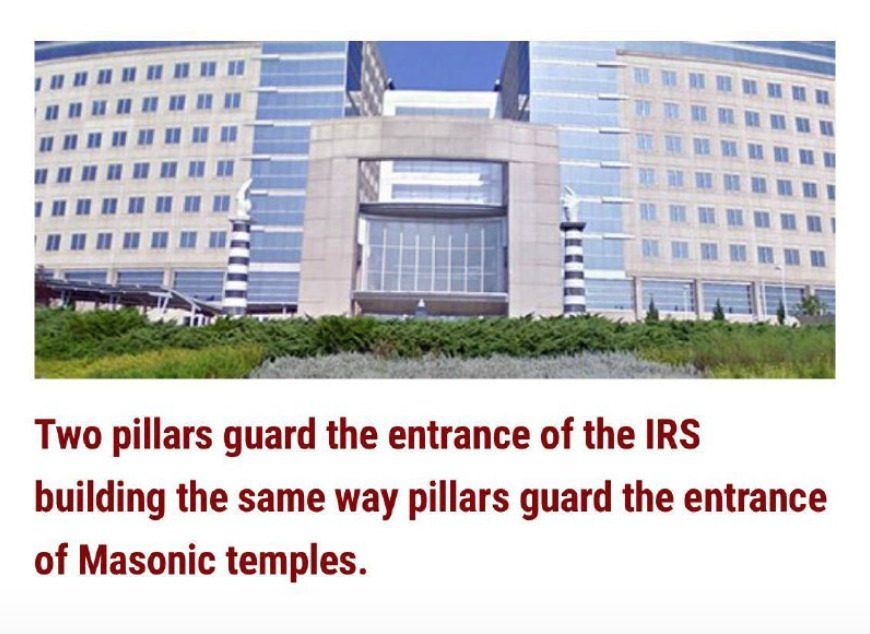 Two pillars guard the entrance of the IRS building the same way pillars guard the entrance of Masonic temples.